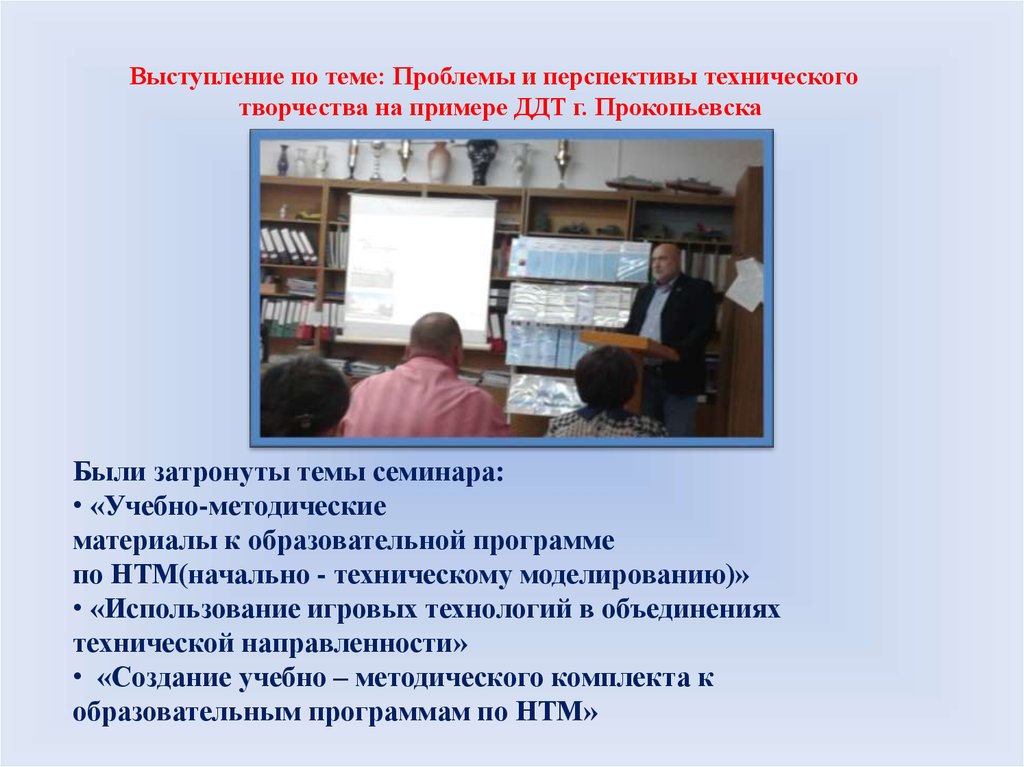 Выступление по теме: Проблемы и перспективы технического творчества на примере ДДТ г. Прокопьевска

Были затронуты темы семинара:
• «Учебно-методические материалы к образовательной программе по НТМ(начально - техническому моделированию)»
• «Использование игровых технологий в объединениях технической направленности»
• «Создание учебно – методического комплекта к образовательным программам по НТМ»